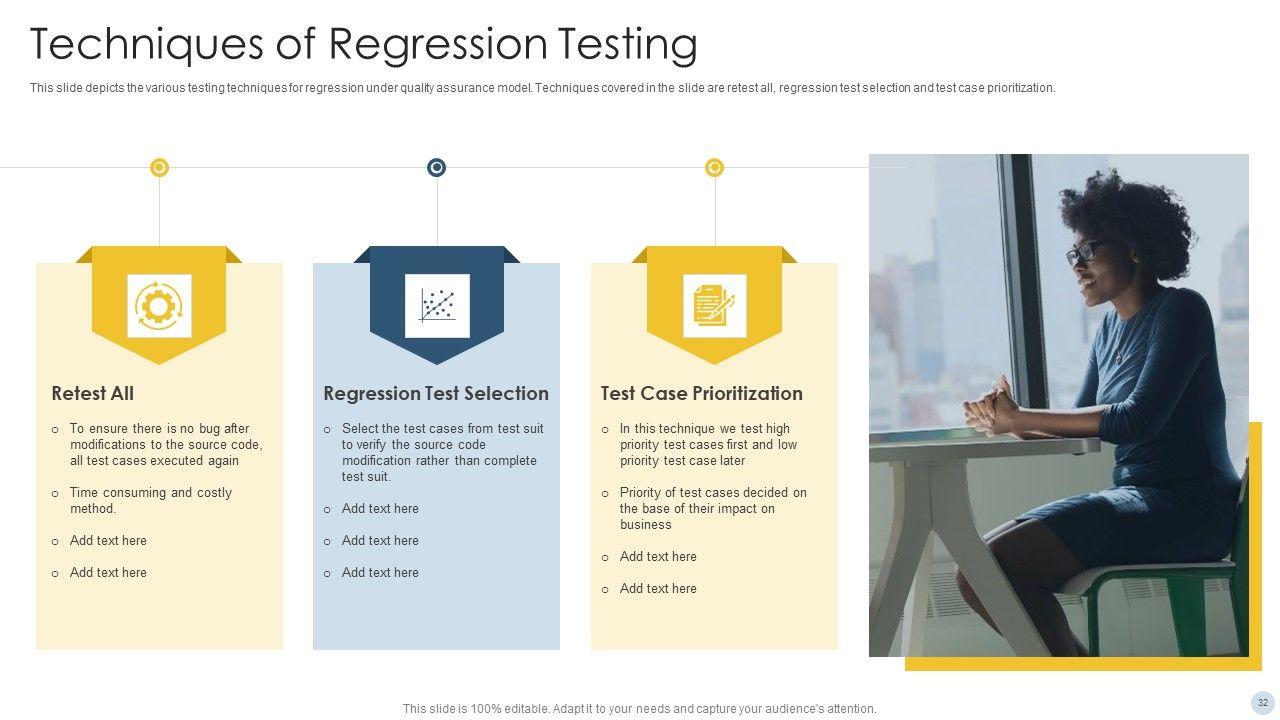 Techniques of Regression Testing

This slide depicts the various testing techniques for regression under quality assurance model. Techniques covered in the slide are retest all, regression test selection and test case prioritization.

Retest All

o To ensure there is no bug after modifications to the source code, all test cases executed again

o Time consuming and costly method.

o Add text here

o Add text here

Regression Test Selection

o Select the test cases from test suit to verify the source code modification rather than complete test suit.

o Add text here

o Add text here

o Add text here

Test Case Prioritization

o In this technique we test high priority test cases first and low priority test case later

o Priority of test cases decided on the base of their impact on business

o Add text here

o Add text here

This slide is 100% editable. Adapt it to your needs and capture your audience's attention.

32